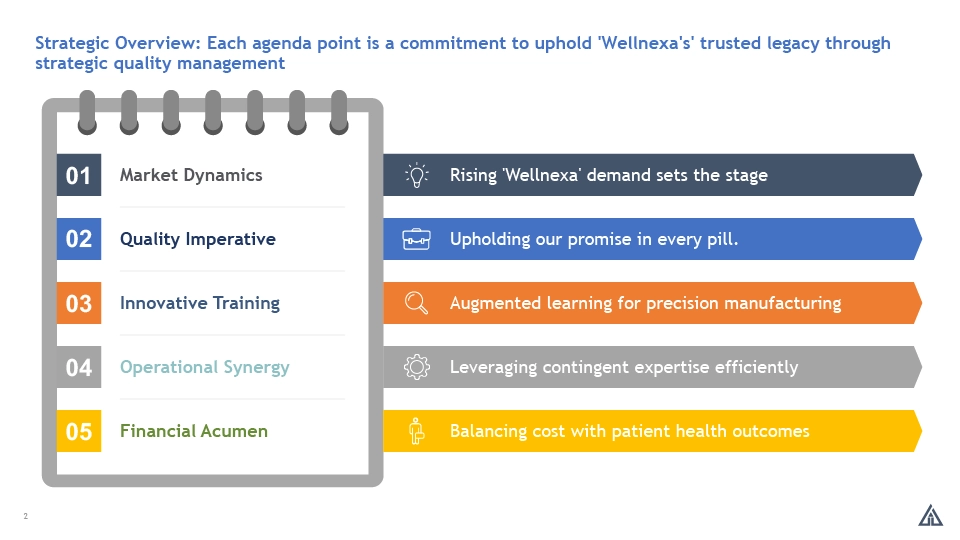 Strategic Overview: Each agenda point is a commitment to uphold 'Wellnexa's' trusted legacy through strategic quality management

01 Market Dynamics

02 Quality Imperative

03 Innovative Training

04 Operational Synergy

05 Financial Acumen

Rising 'Wellnexa' demand sets the stage

Upholding our promise in every pill.

Augmented learning for precision manufacturing

Leveraging contingent expertise efficiently

Balancing cost with patient health outcomes

2